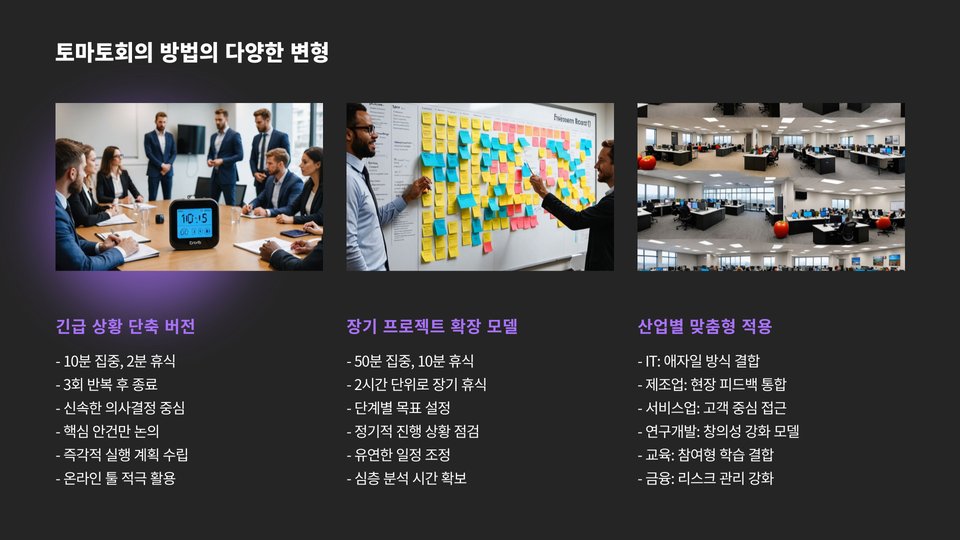 토마토회의 방법의 다양한 변형

10:15

긴급 상황 단축 버전

- 10분 집중, 2분 휴식
- 3회 반복 후 종료
- 신속한 의사결정 중심
- 핵심 안건만 논의
- 즉각적 실행 계획 수립
- 온라인 툴 적극 활용

장기 프로젝트 확장 모델

- 50분 집중, 10분 휴식
- 2시간 단위로 장기 휴식
- 단계별 목표 설정
- 정기적 진행 상황 점검
- 유연한 일정 조정
- 심층 분석 시간 확보

산업별 맞춤형 적용

- IT: 애자일 방식 결합
- 제조업: 현장 피드백 통합
- 서비스업: 고객 중심 접근
- 연구개발: 창의성 강화 모델
- 교육: 참여형 학습 결합
- 금융: 리스크 관리 강화